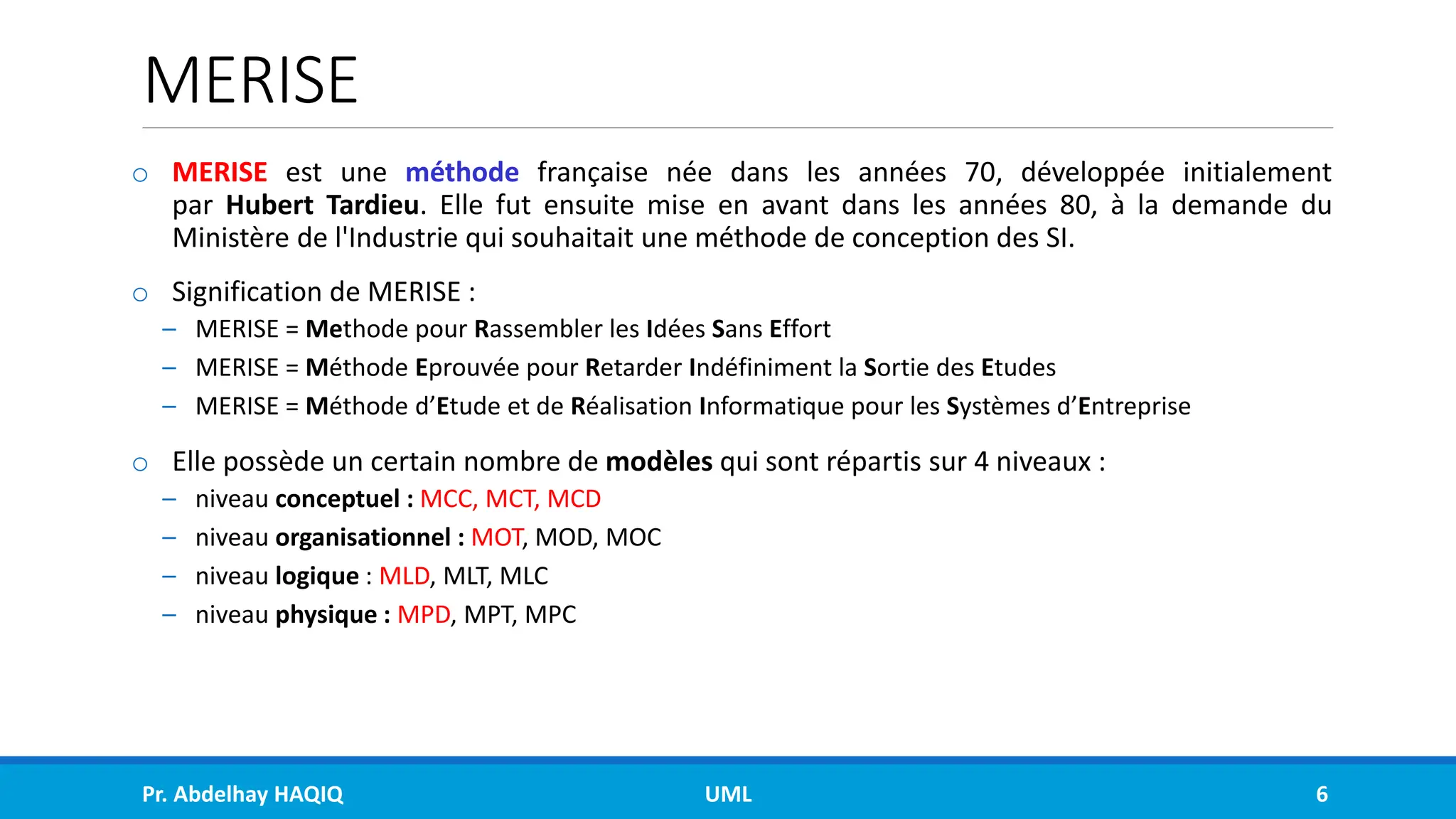 MERISE

○ MERISE est une méthode française née dans les années 70, développée initialement par Hubert Tardieu. Elle fut ensuite mise en avant dans les années 80, à la demande du Ministère de l'Industrie qui souhaitait une méthode de conception des SI.

○ Signification de MERISE :
– MERISE = Methode pour Rassembler les Idées Sans Effort
– MERISE = Méthode Eprouvée pour Retarder Indéfiniment la Sortie des Etudes
– MERISE = Méthode d'Etude et de Réalisation Informatique pour les Systèmes d'Entreprise

○ Elle possède un certain nombre de modèles qui sont répartis sur 4 niveaux :
– niveau conceptuel : MCC, MCT, MCD
– niveau organisationnel : MOT, MOD, MOC
– niveau logique : MLD, MLT, MLC
– niveau physique : MPD, MPT, MPC

Pr. Abdelhay HAQIQ
UML
6